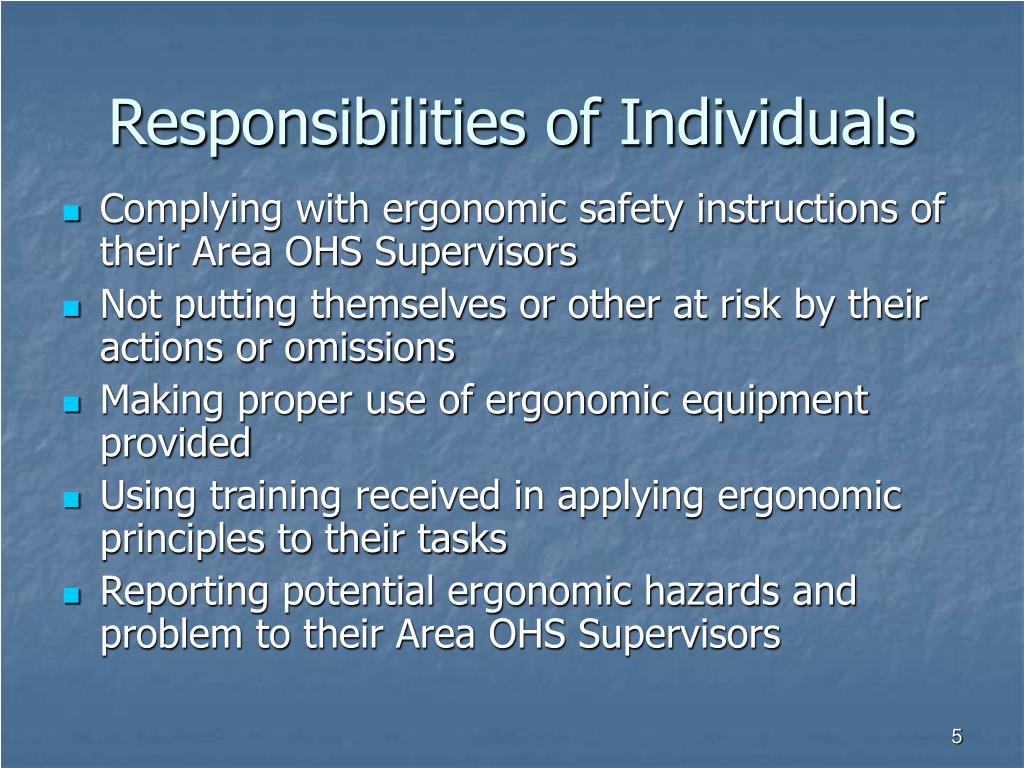 Responsibilities of Individuals

- Complying with ergonomic safety instructions of their Area OHS Supervisors
- Not putting themselves or other at risk by their actions or omissions
- Making proper use of ergonomic equipment provided
- Using training received in applying ergonomic principles to their tasks
- Reporting potential ergonomic hazards and problem to their Area OHS Supervisors

5